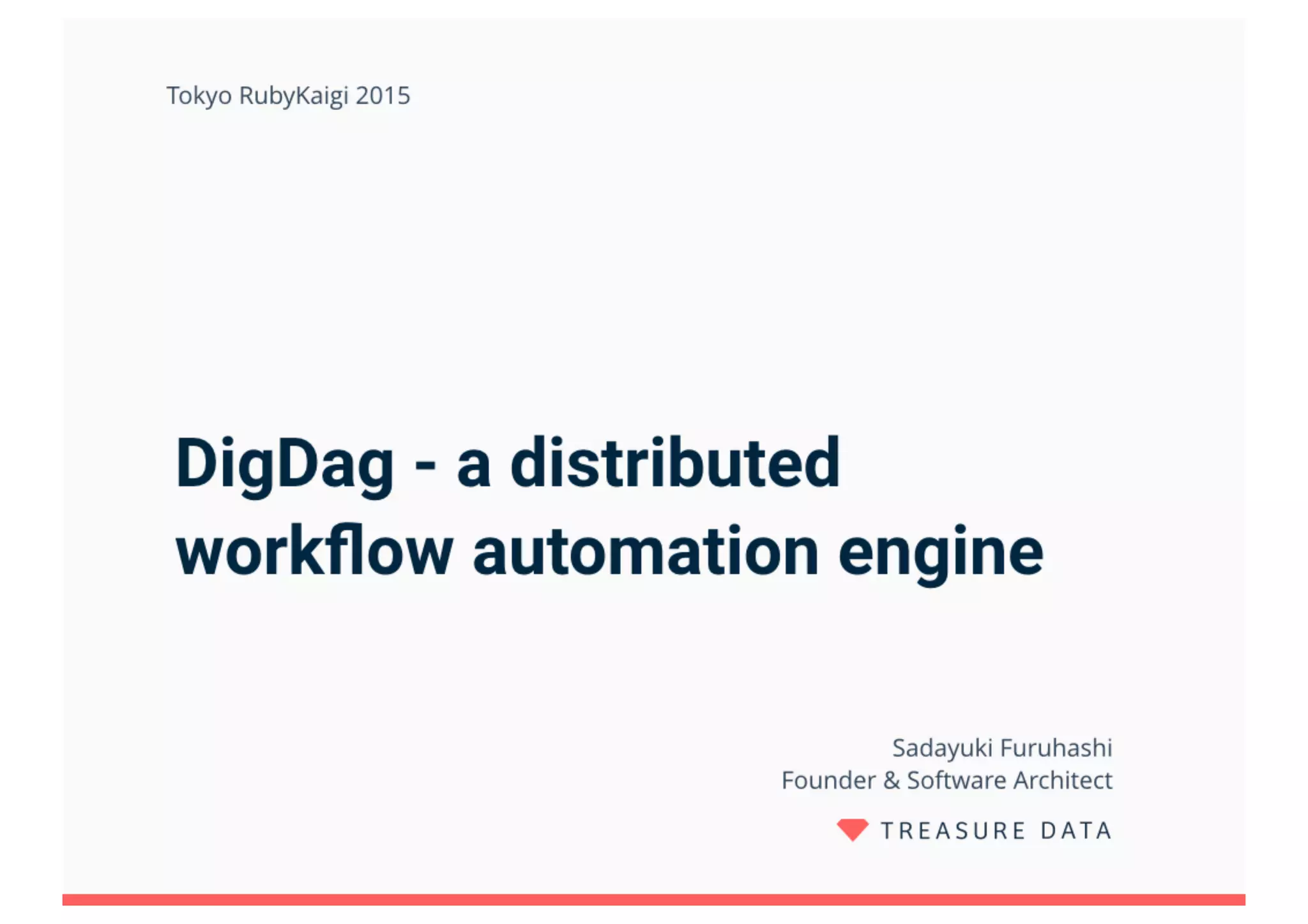 Tokyo RubyKaigi 2015

DigDag - a distributed workflow automation engine

Sadayuki Furuhashi
Founder & Software Architect

TREASURE DATA